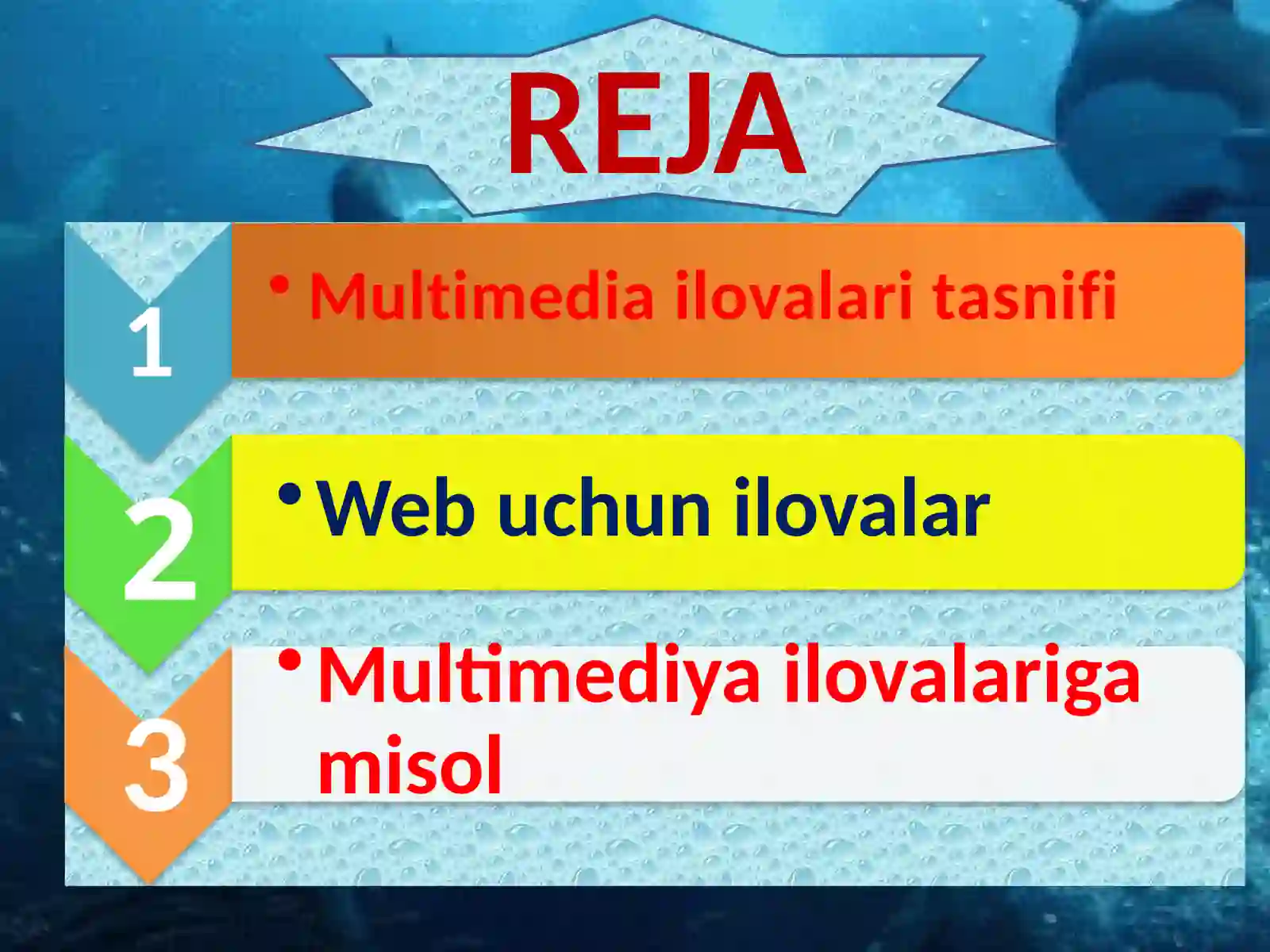 REJA

1

• Multimedia ilovalari tasnifi

2

• Web uchun ilovalar

3

• Multimediya ilovalariga misol